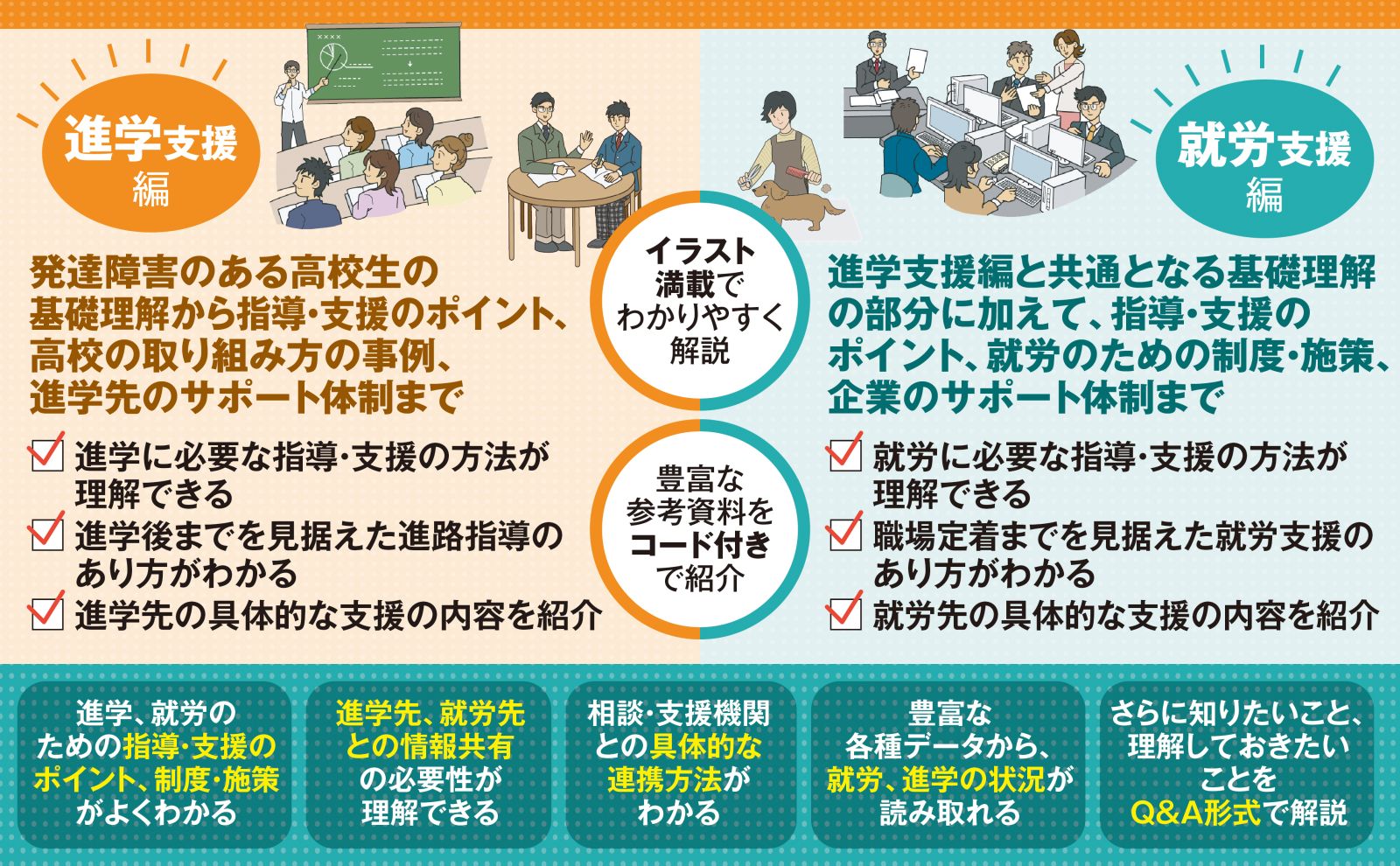 進学支援編

発達障害のある高校生の基礎理解から指導・支援のポイント、高校の取り組み方の事例、進学先のサポート体制まで

進学に必要な指導・支援の方法が理解できる

進学後までを見据えた進路指導のあり方がわかる

進学先の具体的な支援の内容を紹介

イラスト満載でわかりやすく解説

豊富な参考資料をコード付きで紹介

就労支援編

進学支援編と共通となる基礎理解の部分に加えて、指導・支援のポイント、就労のための制度・施策、企業のサポート体制まで

就労に必要な指導・支援の方法が理解できる

職場定着までを見据えた就労支援のあり方がわかる

就労先の具体的な支援の内容を紹介

進学、就労のための指導・支援のポイント、制度・施策がよくわかる

進学先、就労先との情報共有の必要性が理解できる

相談・支援機関との具体的な連携方法がわかる

豊富な各種データから、就労、進学の状況が読み取れる

さらに知りたいこと、理解しておきたいことをQ&A形式で解説